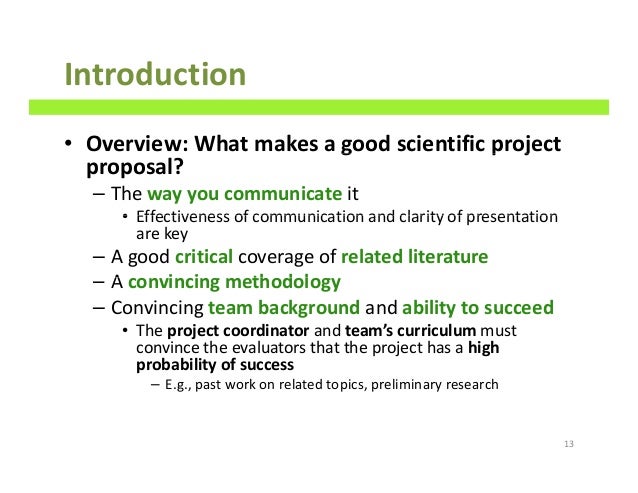 Introduction

• Overview: What makes a good scientific project proposal?
– The way you communicate it
• Effectiveness of communication and clarity of presentation are key
– A good critical coverage of related literature
– A convincing methodology
– Convincing team background and ability to succeed
• The project coordinator and team's curriculum must convince the evaluators that the project has a high probability of success
– E.g., past work on related topics, preliminary research

13